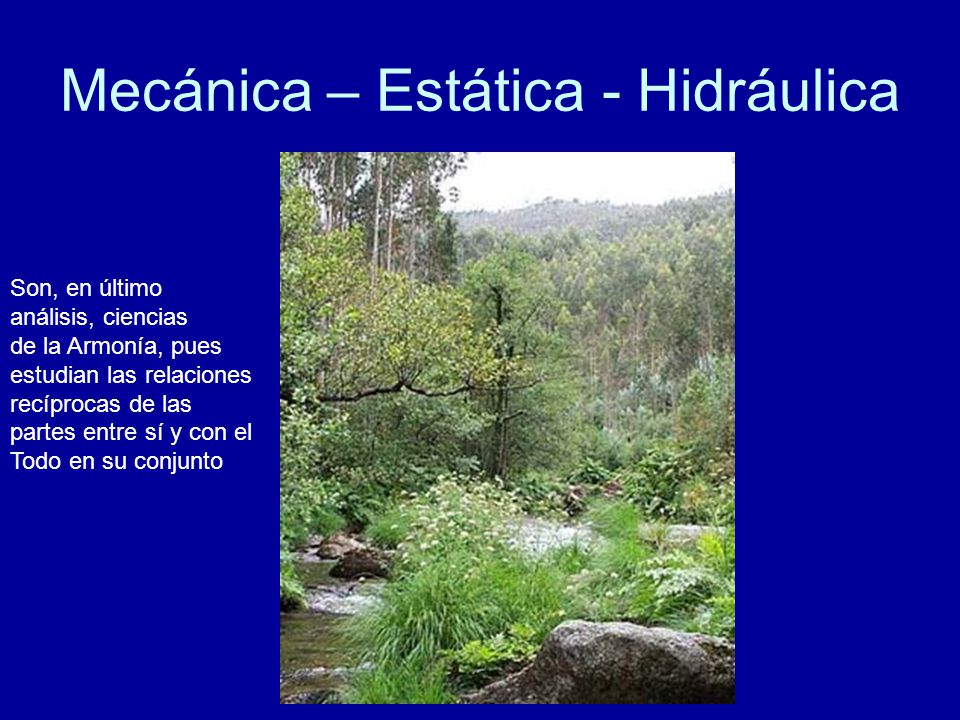 Mecánica – Estática - Hidráulica

Son, en último análisis, ciencias de la Armonía, pues estudian las relaciones recíprocas de las partes entre sí y con el Todo en su conjunto